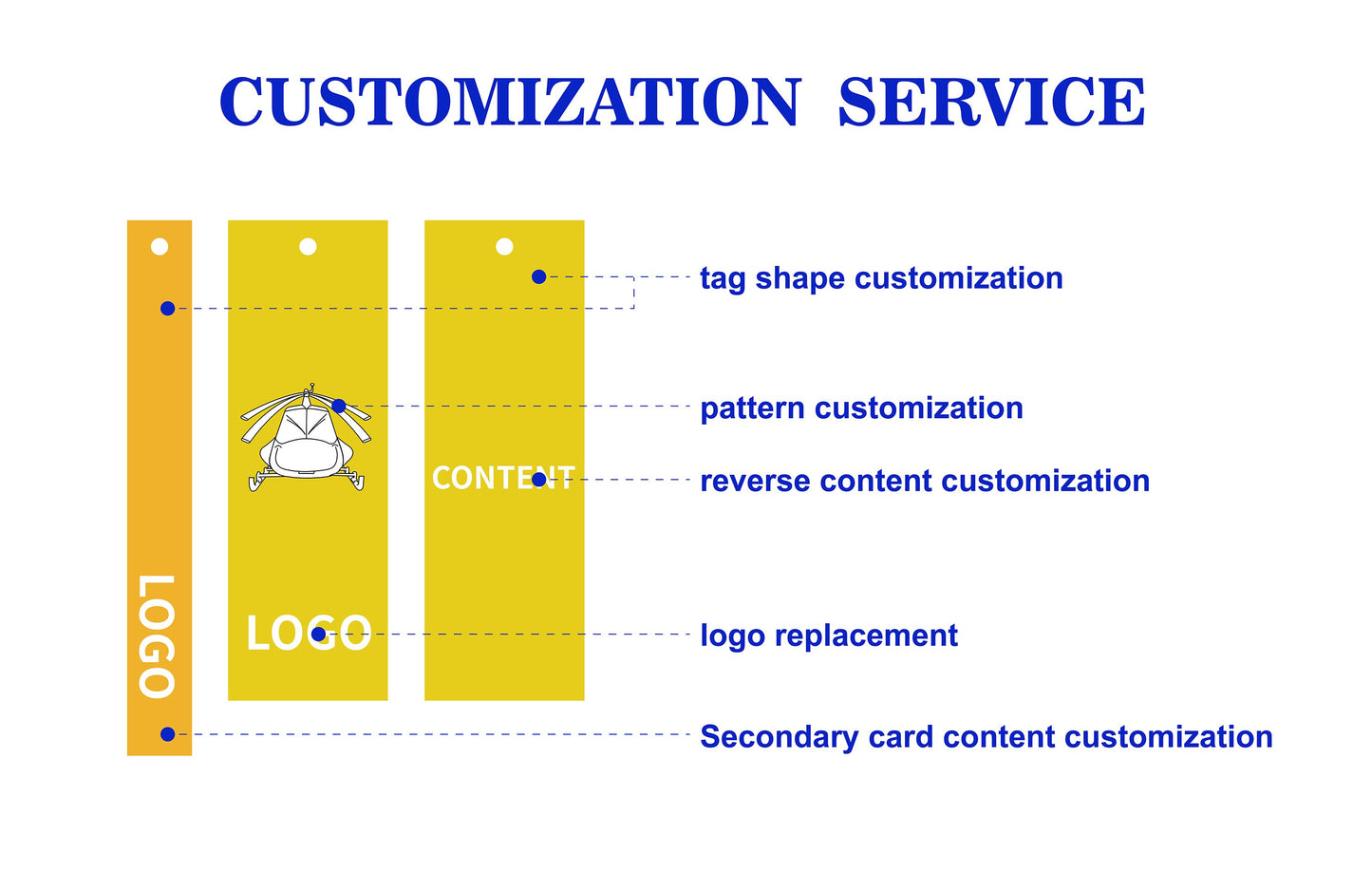 CUSTOMIZATION SERVICE

LOGO

LOGO

CONTENT

tag shape customization

pattern customization

reverse content customization

logo replacement

Secondary card content customization